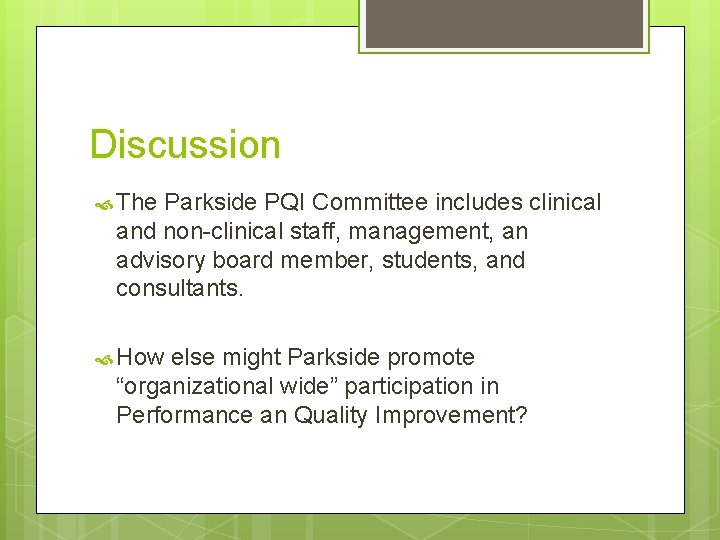 Discussion

The Parkside PQI Committee includes clinical and non-clinical staff, management, an advisory board member, students, and consultants.

How else might Parkside promote “organizational wide” participation in Performance an Quality Improvement?